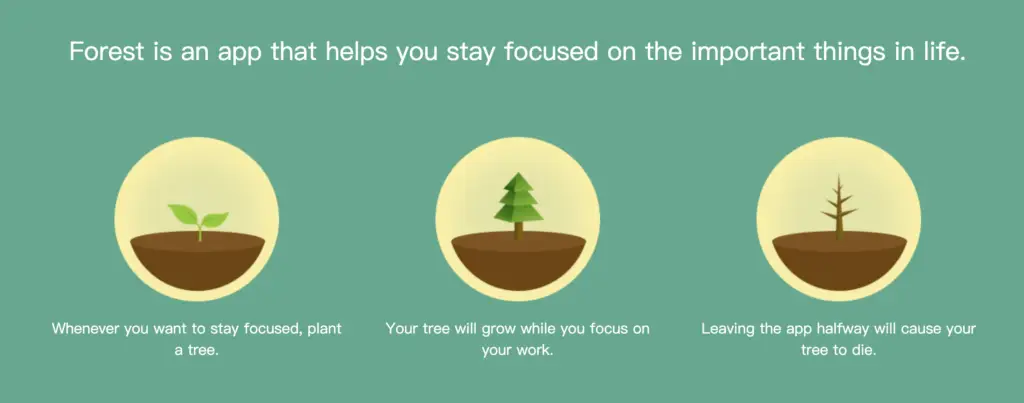 Forest is an app that helps you stay focused on the important things in life.

Whenever you want to stay focused, plant a tree.

Your tree will grow while you focus on your work.

Leaving the app halfway will cause your tree to die.